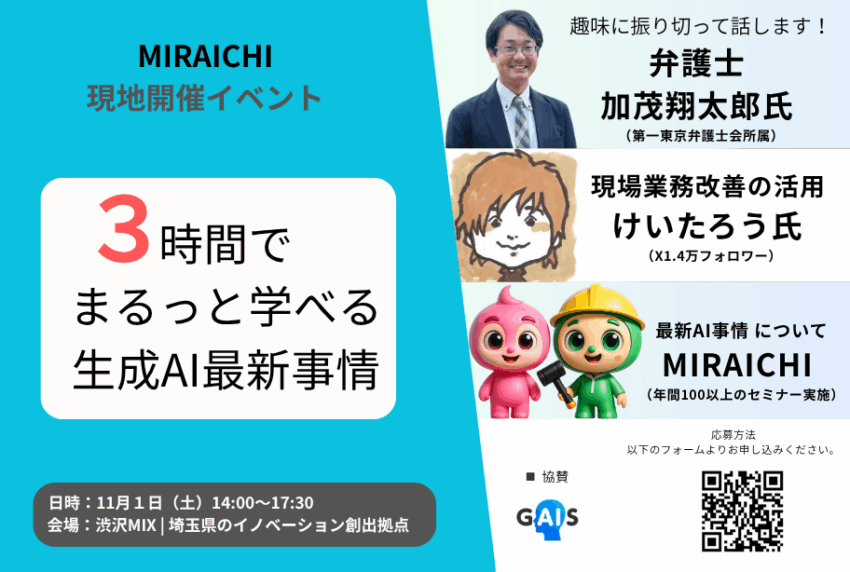 MIRAICHI
現地開催イベント

3時間で
まるっと学べる
生成AI最新事情

日時：11月1日（土）14:00〜17:30
会場：渋沢MIX | 埼玉県のイノベーション創出拠点

趣味に振り切って話します！
弁護士
加茂翔太郎氏
（第一東京弁護士会所属）

現場業務改善の活用
けいたろう氏
（X1.4万フォロワー）

最新AI事情 について
MIRAICHI
（年間100以上のセミナー実施）

応募方法
以下のフォームよりお申し込みください。

■ 協賛
GAIS